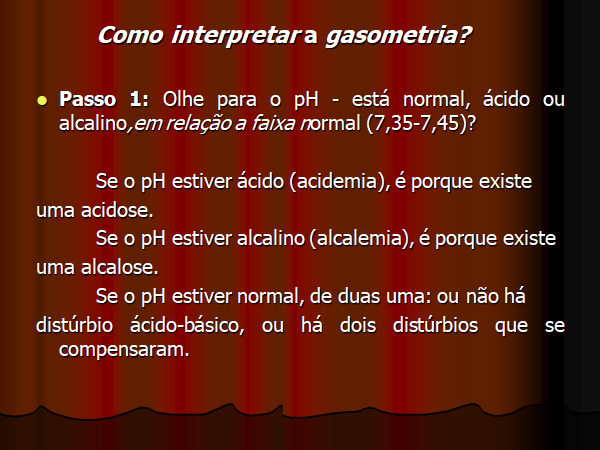 Como interpretar a gasometria?

Passo 1: Olhe para o pH - está normal, ácido ou alcalino,em relação a faixa normal (7,35-7,45)?

Se o pH estiver ácido (acidemia), é porque existe uma acidose.

Se o pH estiver alcalino (alcalemia), é porque existe uma alcalose.

Se o pH estiver normal, de duas uma: ou não há distúrbio ácido-básico, ou há dois distúrbios que se compensaram.